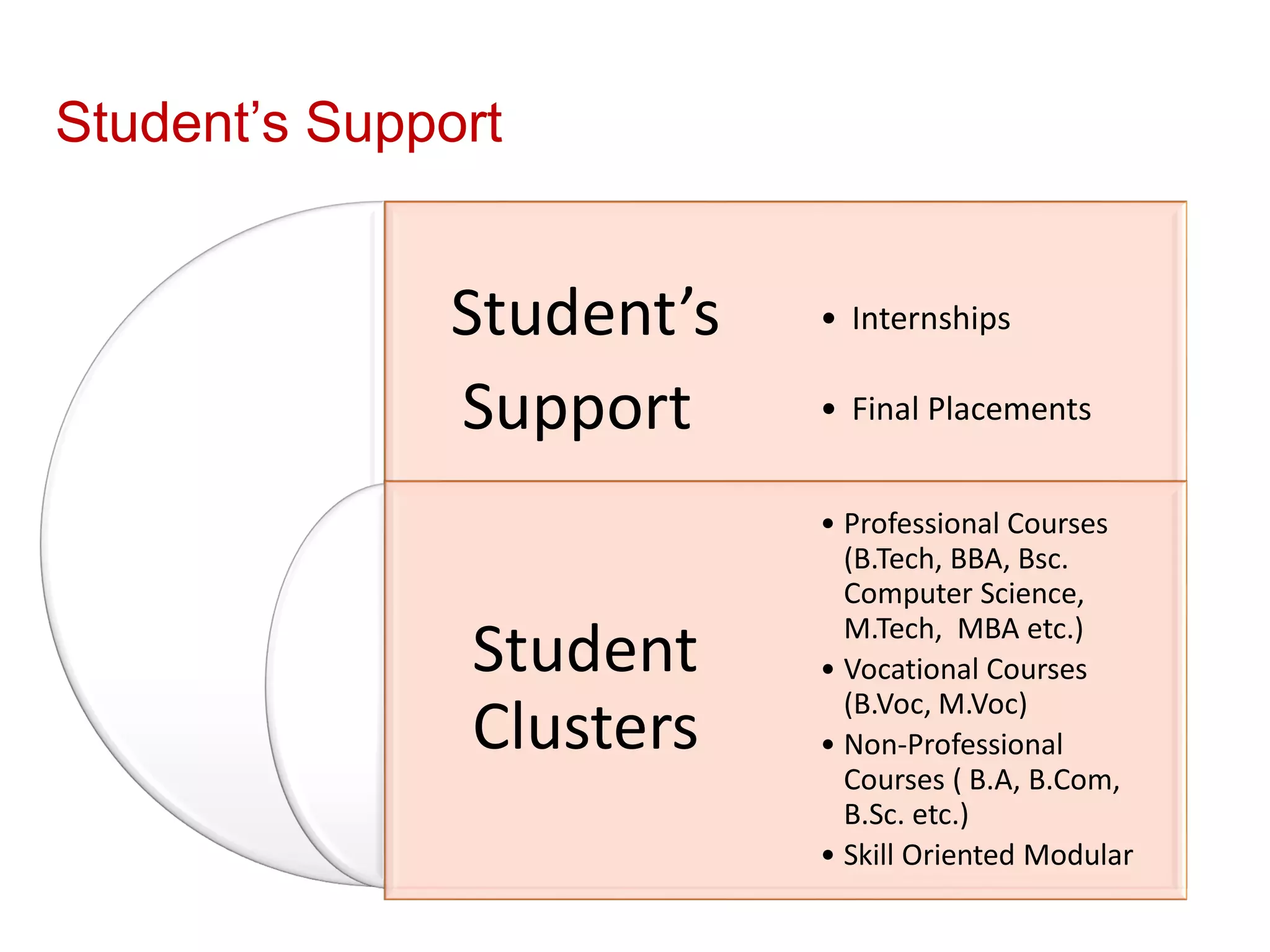 Student’s Support

Student’s Support

• Internships
• Final Placements

Student Clusters

• Professional Courses (B.Tech, BBA, Bsc. Computer Science, M.Tech, MBA etc.)
• Vocational Courses (B.Voc, M.Voc)
• Non-Professional Courses ( B.A, B.Com, B.Sc. etc.)
• Skill Oriented Modular